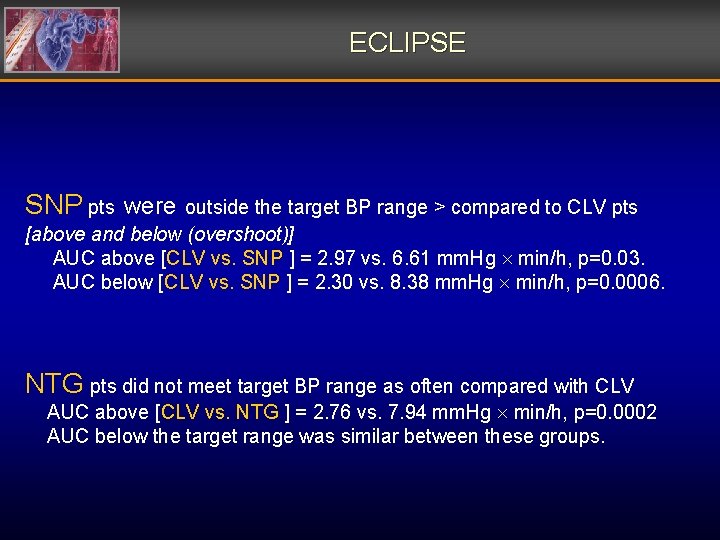 ECLIPSE

SNP pts were outside the target BP range > compared to CLV pts
[above and below (overshoot)]
AUC above [CLV vs. SNP ] = 2.97 vs. 6.61 mmHg $\times$ min/h, p=0.03.
AUC below [CLV vs. SNP ] = 2.30 vs. 8.38 mmHg $\times$ min/h, p=0.0006.

NTG pts did not meet target BP range as often compared with CLV
AUC above [CLV vs. NTG ] = 2.76 vs. 7.94 mmHg $\times$ min/h, p=0.0002
AUC below the target range was similar between these groups.